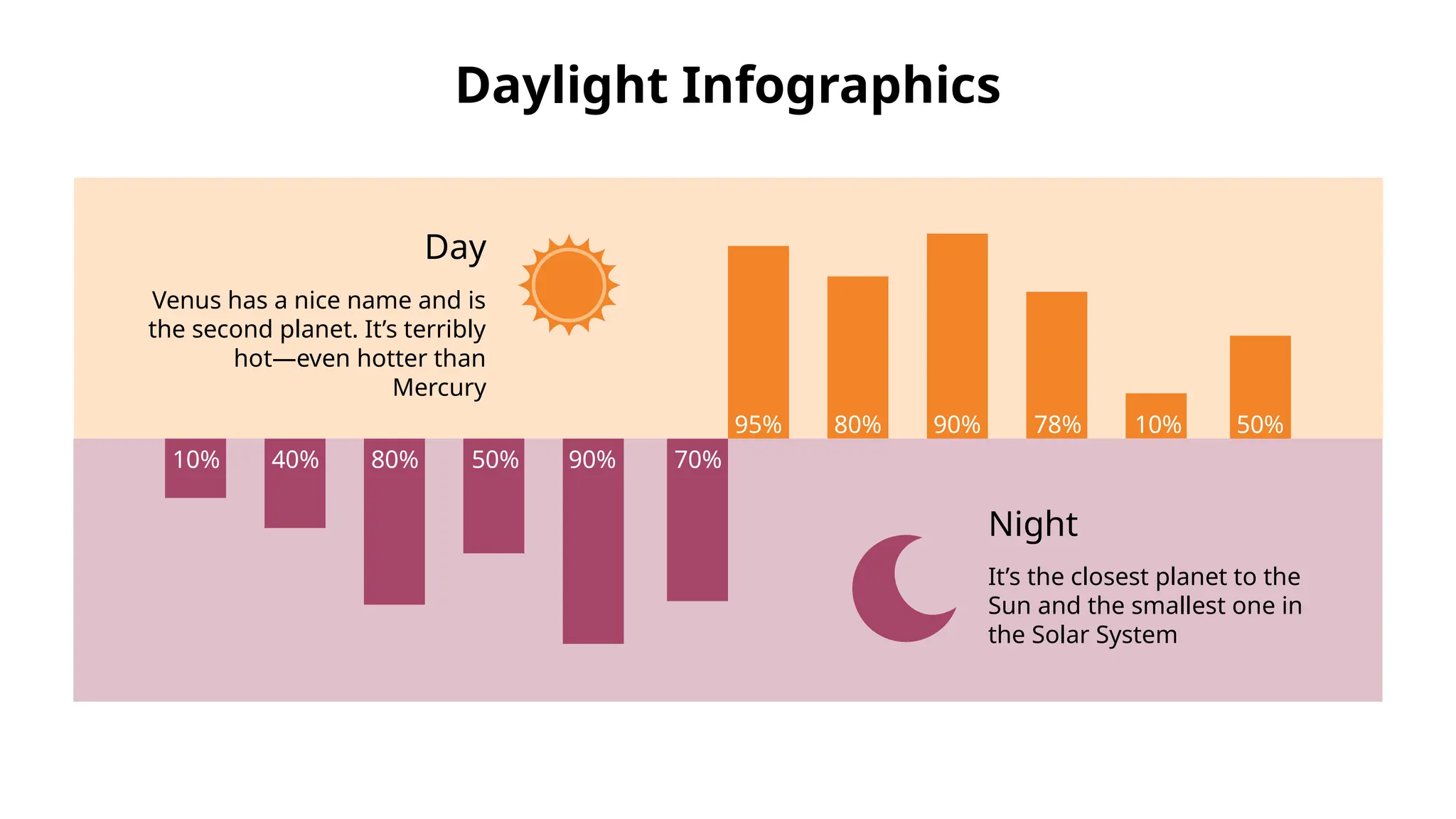 Daylight Infographics

Day

Venus has a nice name and is the second planet. It’s terribly hot—even hotter than Mercury

95%
80%
90%
78%
10%
50%

10%
40%
80%
50%
90%
70%

Night

It’s the closest planet to the Sun and the smallest one in the Solar System